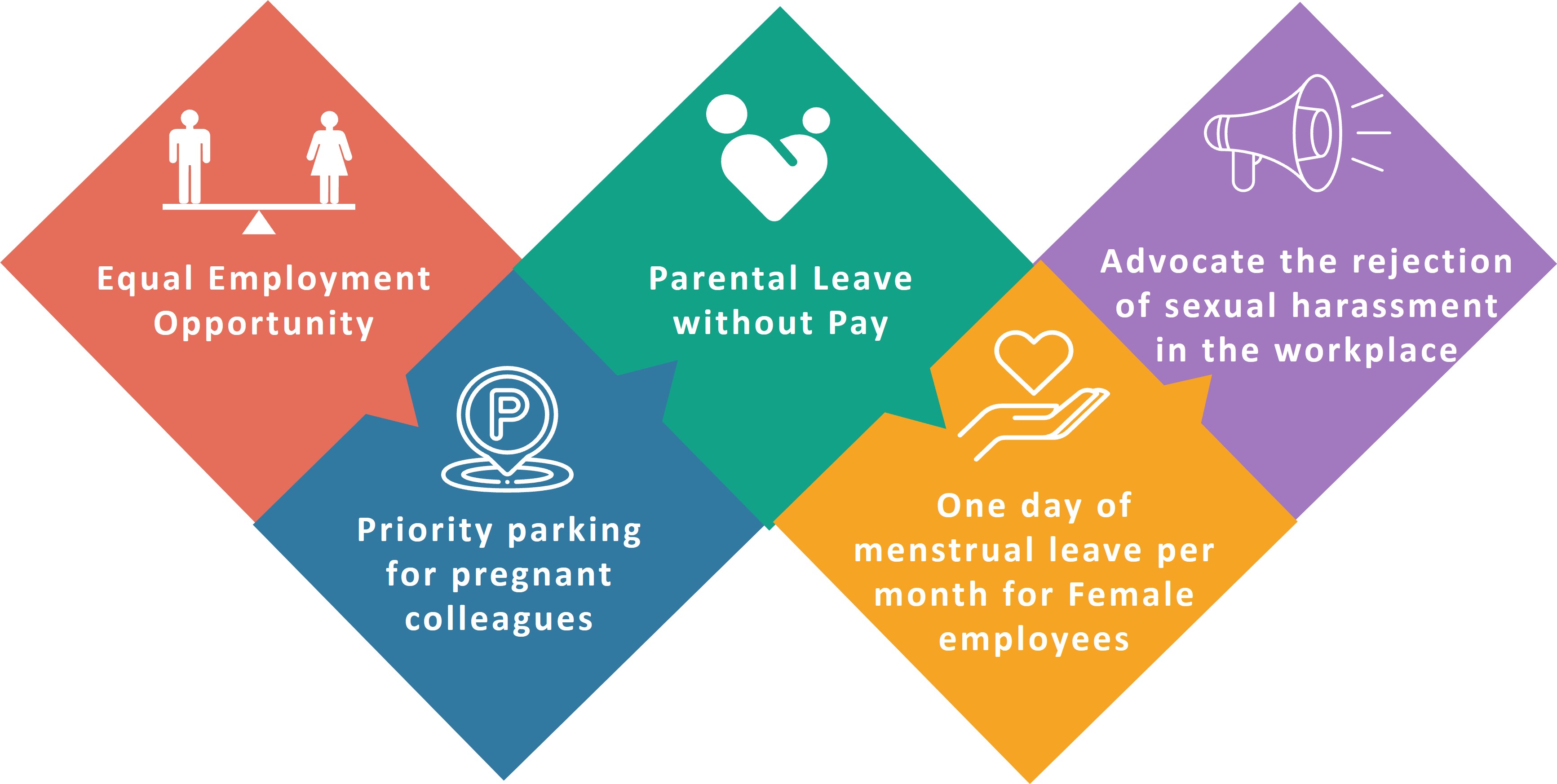 Equal Employment Opportunity

P

Priority parking for pregnant colleagues

Parental Leave without Pay

One day of menstrual leave per month for Female employees

Advocate the rejection of sexual harassment in the workplace